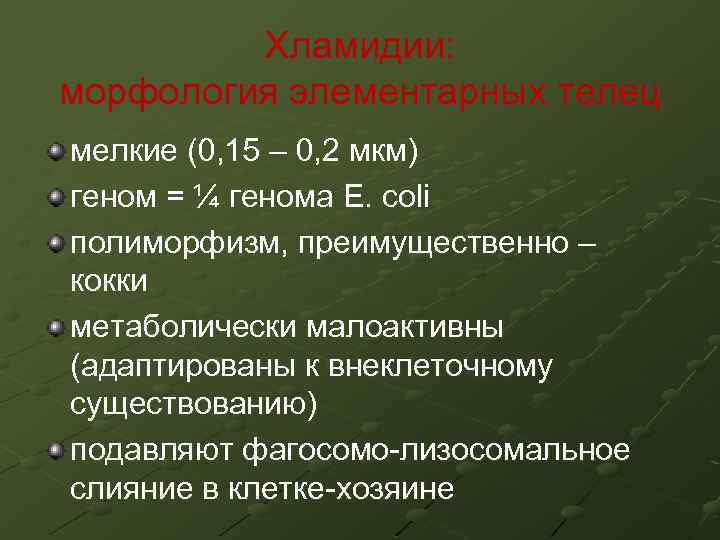 Хламидии:
морфология элементарных телец

мелкие (0,15 – 0,2 мкм)

геном = ¼ генома E. coli

полиморфизм, преимущественно – кокки

метаболически малоактивны (адаптированы к внеклеточному существованию)

подавляют фагосомо-лизосомальное слияние в клетке-хозяине